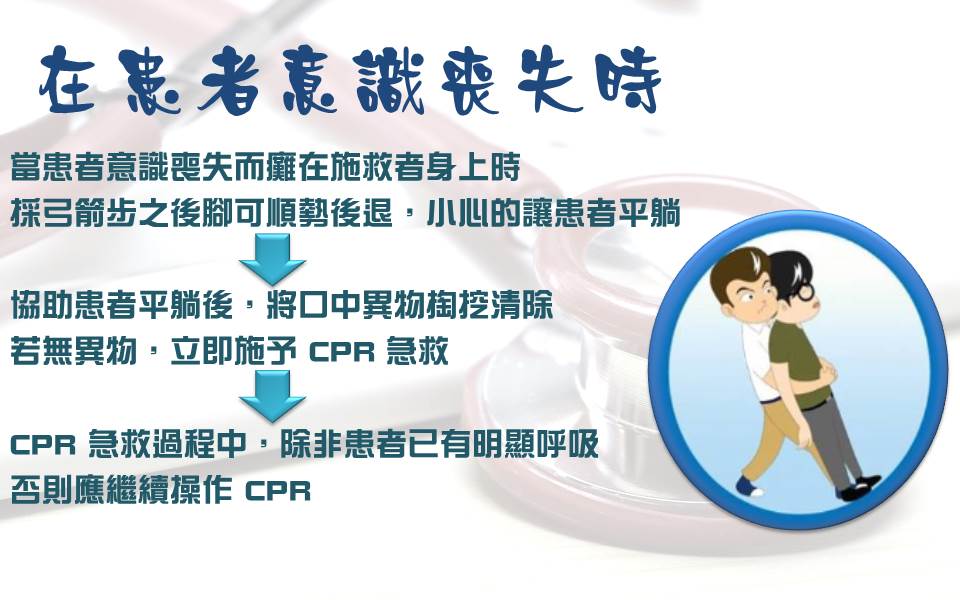 在患者意識喪失時

當患者意識喪失而癱在施救者身上時
採弓箭步之後腳可順勢後退，小心的讓患者平躺

協助患者平躺後，將口中異物掏挖清除
若無異物，立即施予 CPR 急救

CPR 急救過程中，除非患者已有明顯呼吸
否則應繼續操作 CPR